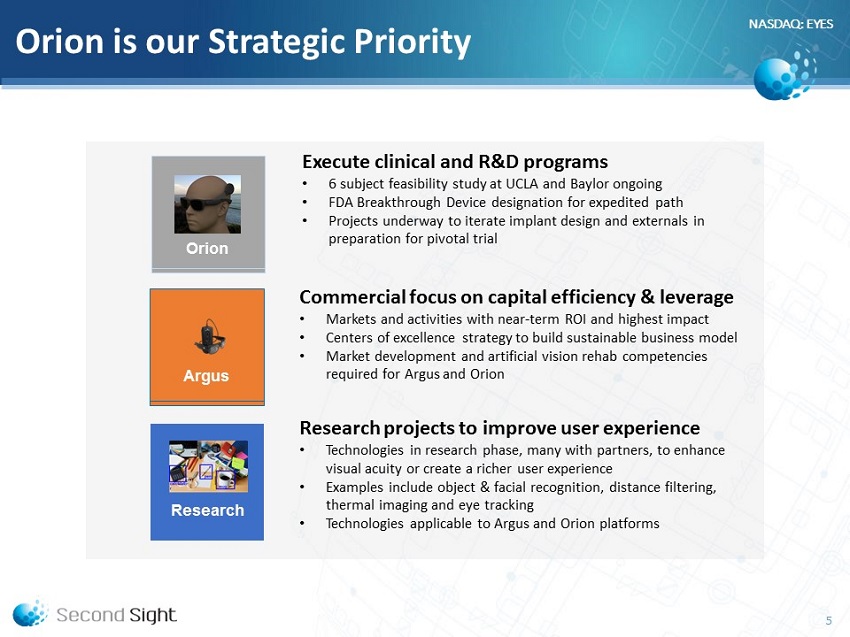 Orion is our Strategic Priority

NASDAQ: EYES

Orion

Execute clinical and R&D programs
• 6 subject feasibility study at UCLA and Baylor ongoing
• FDA Breakthrough Device designation for expedited path
• Projects underway to iterate implant design and externals in preparation for pivotal trial

Argus

Commercial focus on capital efficiency & leverage
• Markets and activities with near-term ROI and highest impact
• Centers of excellence strategy to build sustainable business model
• Market development and artificial vision rehab competencies required for Argus and Orion

Research

Research projects to improve user experience
• Technologies in research phase, many with partners, to enhance visual acuity or create a richer user experience
• Examples include object & facial recognition, distance filtering, thermal imaging and eye tracking
• Technologies applicable to Argus and Orion platforms

Second Sight

5